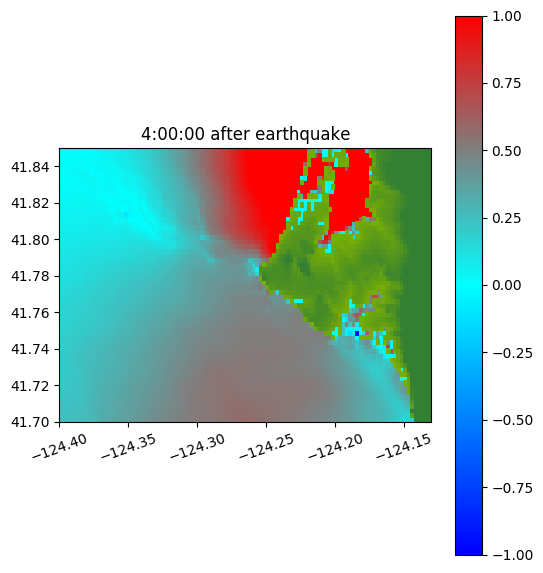 4:00:00 after earthquake

41.84
41.82
41.80
41.78
41.76
41.74
41.72
41.70

−124.40
−124.35
−124.30
−124.25
−124.20
−124.15

1.00
0.75
0.50
0.25
0.00
−0.25
−0.50
−0.75
−1.00